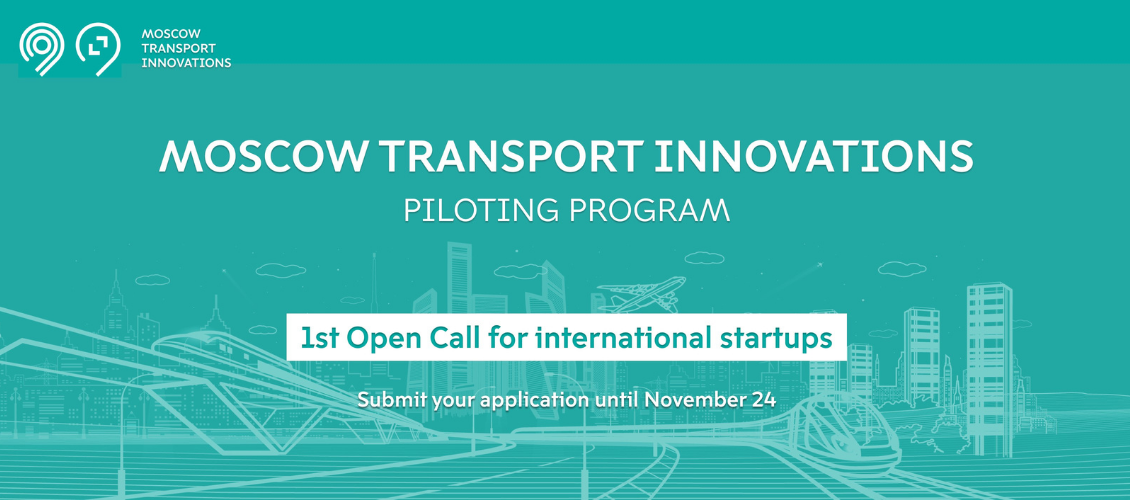 MOSCOW TRANSPORT INNOVATIONS

MOSCOW TRANSPORT INNOVATIONS

PILOTING PROGRAM

1st Open Call for international startups

Submit your application until November 24